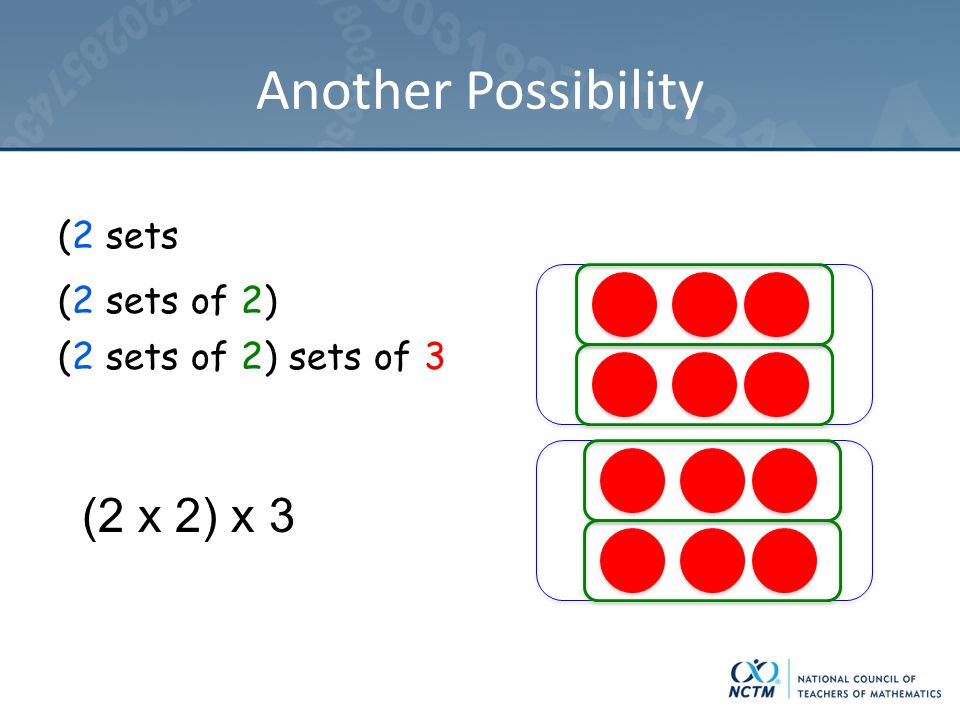 Another Possibility

(2 sets

(2 sets of 2)

(2 sets of 2) sets of 3

(2 x 2) x 3

NCTM NATIONAL COUNCIL OF TEACHERS OF MATHEMATICS